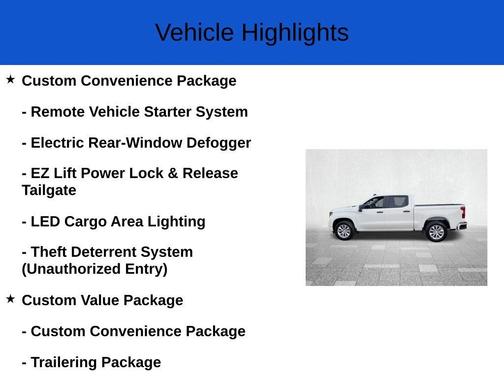 Vehicle Highlights

★ Custom Convenience Package

- Remote Vehicle Starter System

- Electric Rear-Window Defogger

- EZ Lift Power Lock & Release Tailgate

- LED Cargo Area Lighting

- Theft Deterrent System (Unauthorized Entry)

★ Custom Value Package

- Custom Convenience Package

- Trailering Package